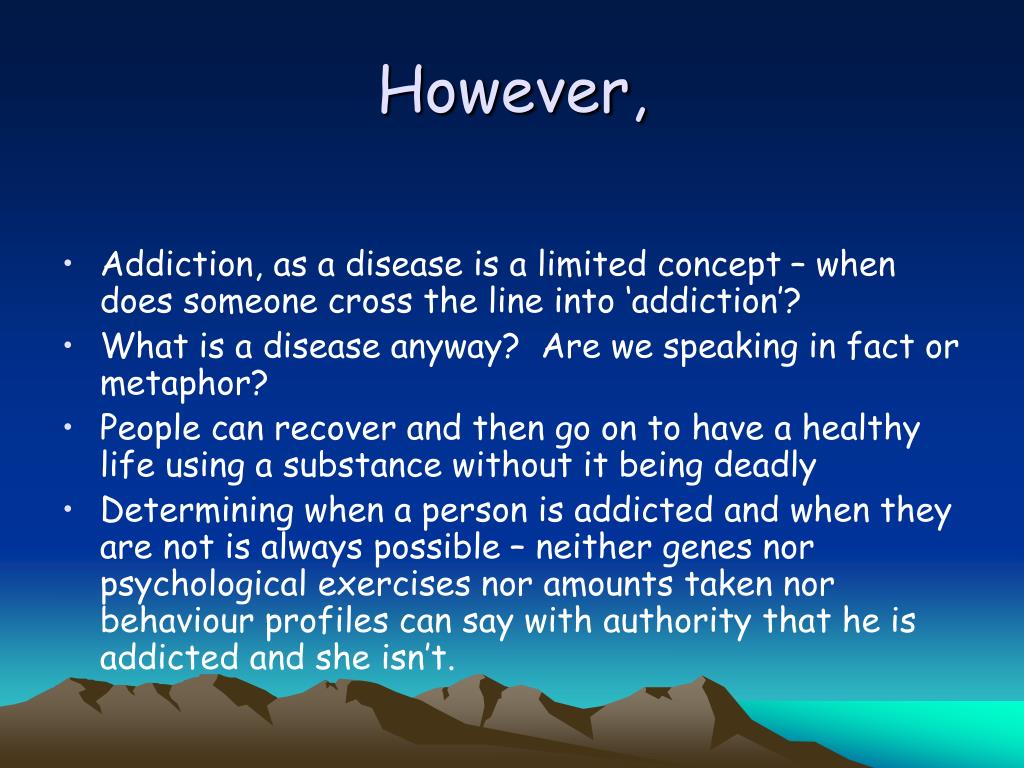 However,

• Addiction, as a disease is a limited concept – when does someone cross the line into ‘addiction’?
• What is a disease anyway? Are we speaking in fact or metaphor?
• People can recover and then go on to have a healthy life using a substance without it being deadly
• Determining when a person is addicted and when they are not is always possible – neither genes nor psychological exercises nor amounts taken nor behaviour profiles can say with authority that he is addicted and she isn’t.